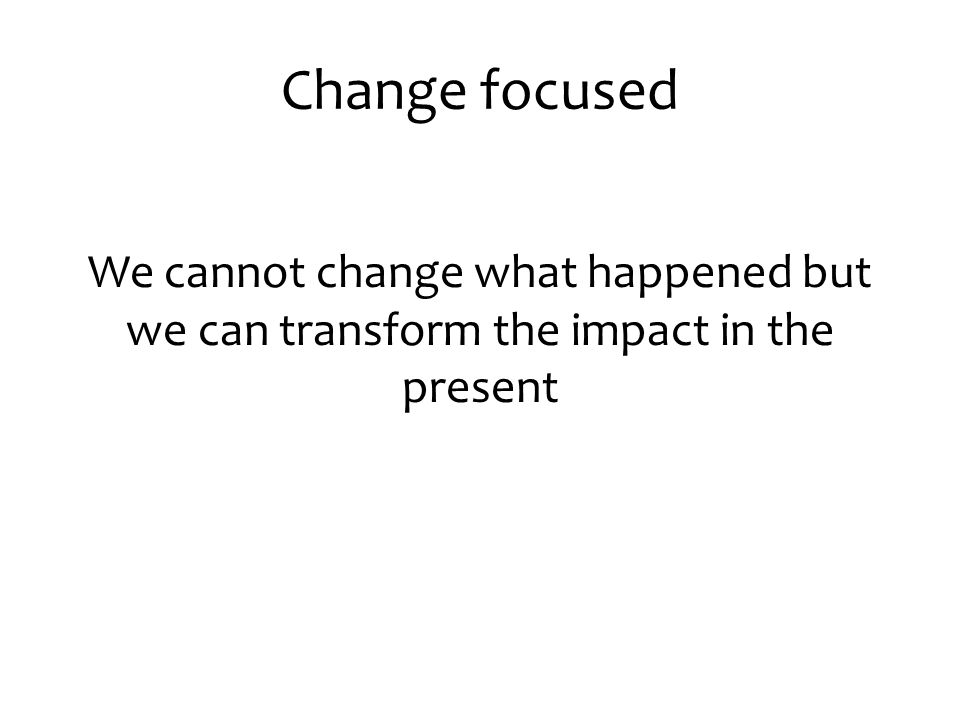 Change focused

We cannot change what happened but we can transform the impact in the present